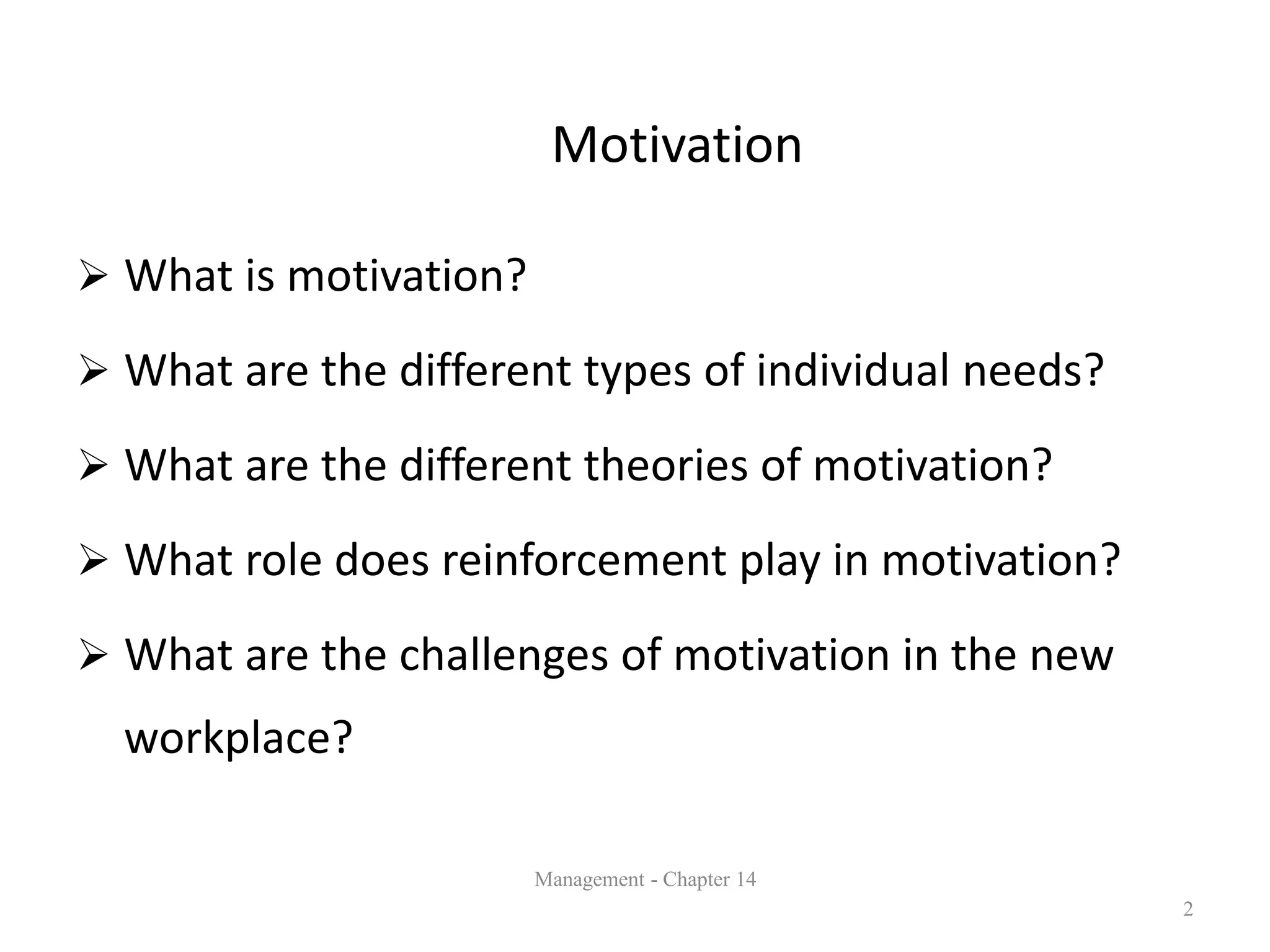 Motivation

➢ What is motivation?

➢ What are the different types of individual needs?

➢ What are the different theories of motivation?

➢ What role does reinforcement play in motivation?

➢ What are the challenges of motivation in the new workplace?

Management - Chapter 14

2